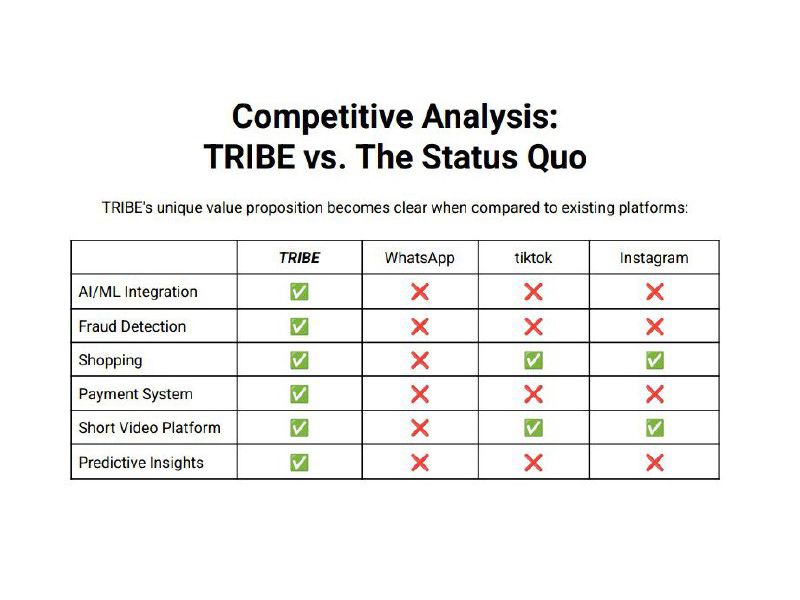 Competitive Analysis:
TRIBE vs. The Status Quo

TRIBE's unique value proposition becomes clear when compared to existing platforms:

| | TRIBE | WhatsApp | tiktok | Instagram |
|---|---|---|---|---|
| AI/ML Integration | ✅ | ❌ | ❌ | ❌ |
| Fraud Detection | ✅ | ❌ | ❌ | ❌ |
| Shopping | ✅ | ❌ | ✅ | ✅ |
| Payment System | ✅ | ❌ | ❌ | ❌ |
| Short Video Platform | ✅ | ❌ | ✅ | ✅ |
| Predictive Insights | ✅ | ❌ | ❌ | ❌ |